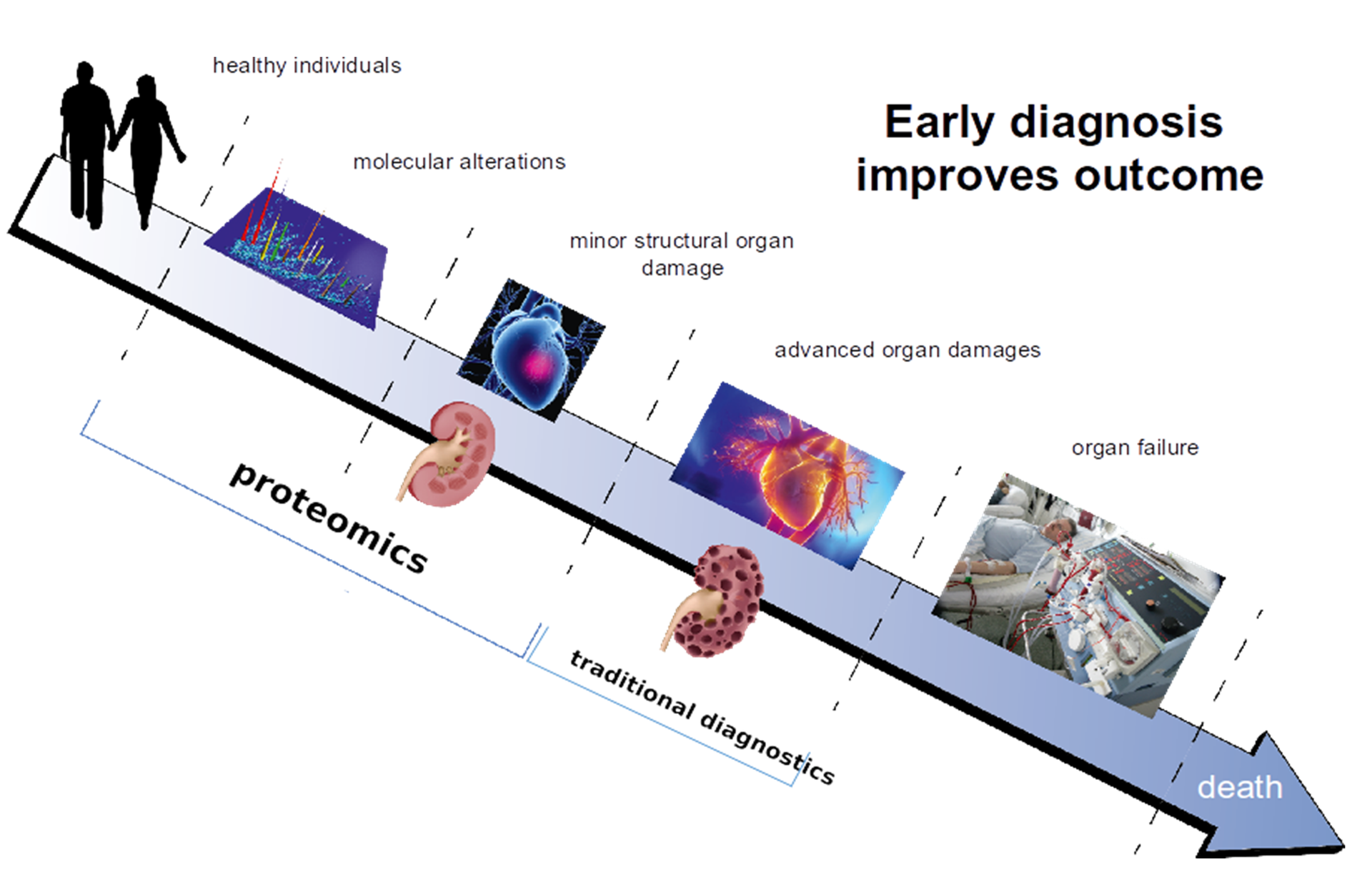 healthy individuals

Early diagnosis improves outcome

molecular alterations

minor structural organ damage

advanced organ damages

organ failure

proteomics

traditional diagnostics

death